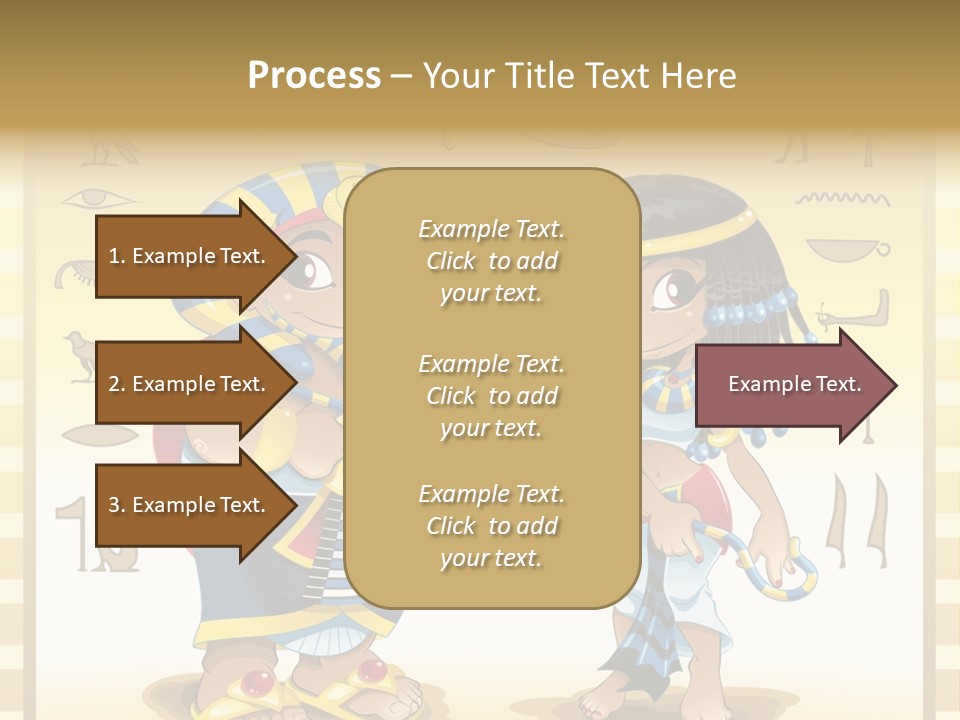 Process – Your Title Text Here

1. Example Text.

2. Example Text.

3. Example Text.

Example Text. Click to add your text.

Example Text. Click to add your text.

Example Text. Click to add your text.

Example Text.